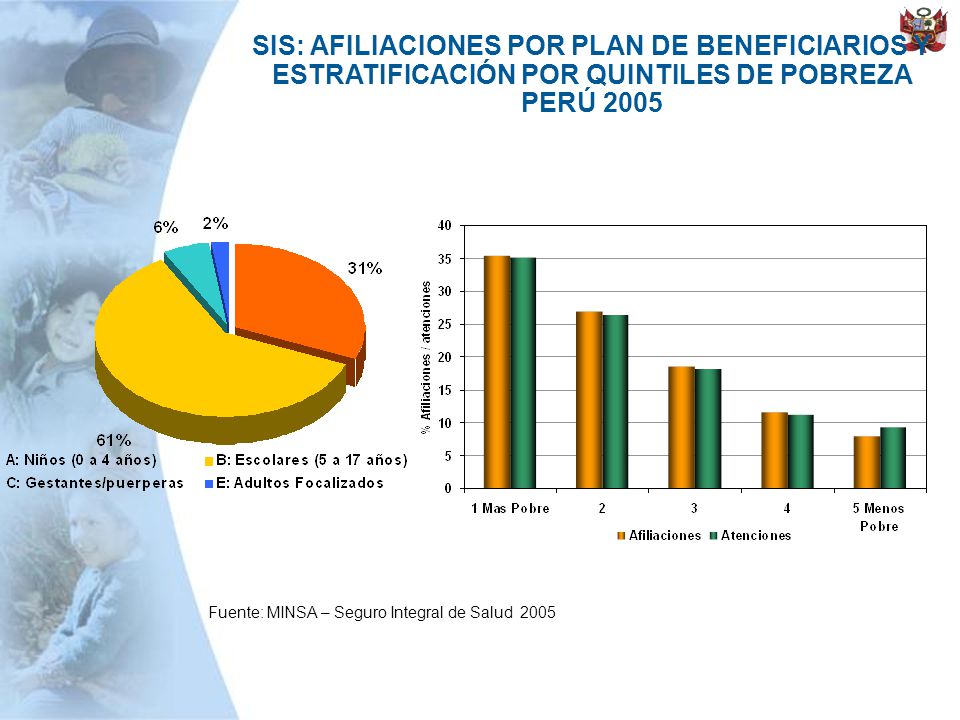 SIS: AFILIACIONES POR PLAN DE BENEFICIARIOS Y ESTRATIFICACIÓN POR QUINTILES DE POBREZA PERÚ 2005

6%
2%
31%
61%

A: Niños (0 a 4 años)
B: Escolares (5 a 17 años)
C: Gestantes/puerperas
E: Adultos Focalizados

% Afiliaciones / atenciones
40
35
30
25
20
15
10
5
0

1 Mas Pobre
2
3
4
5 Menos Pobre

Afiliaciones
Atenciones

Fuente: MINSA – Seguro Integral de Salud 2005